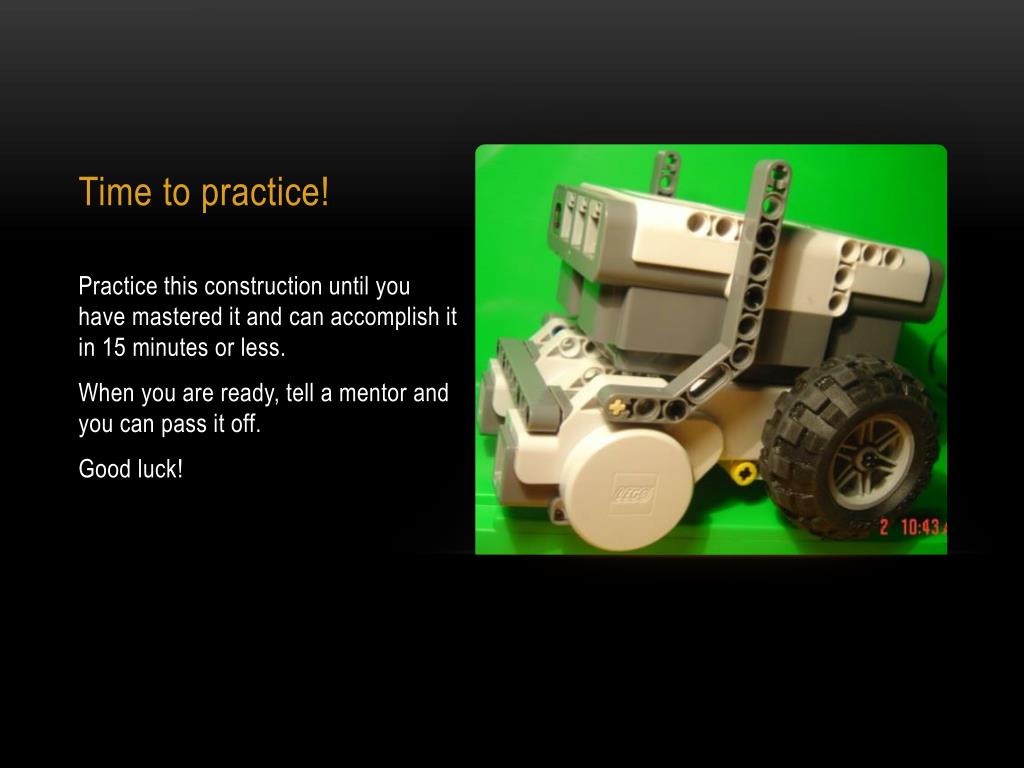 Time to practice!

Practice this construction until you have mastered it and can accomplish it in 15 minutes or less.

When you are ready, tell a mentor and you can pass it off.

Good luck!

LEGO

2 10:43